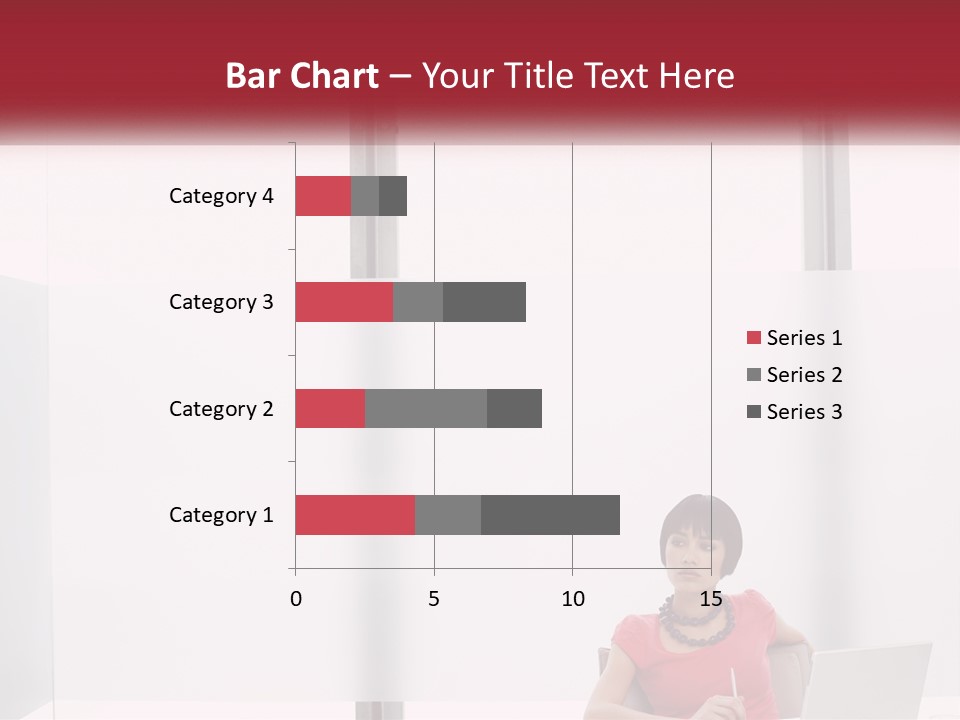 Bar Chart – Your Title Text Here

Category 4
Category 3
Category 2
Category 1

0
5
10
15

Series 1
Series 2
Series 3